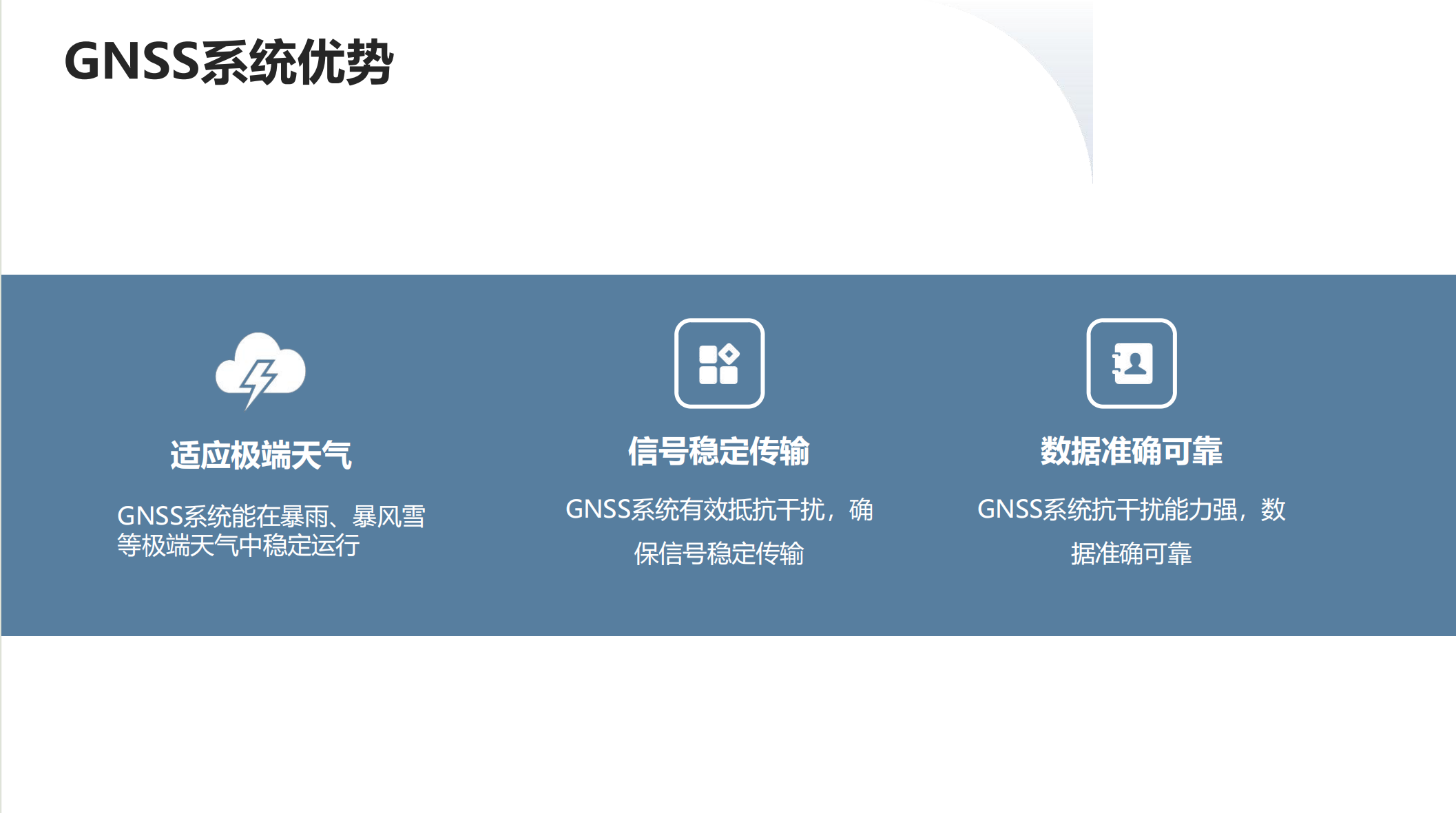 GNSS系统优势

适应极端天气

GNSS系统能在暴雨、暴风雪等极端天气中稳定运行

信号稳定传输

GNSS系统有效抵抗干扰，确保信号稳定传输

数据准确可靠

GNSS系统抗干扰能力强，数据准确可靠